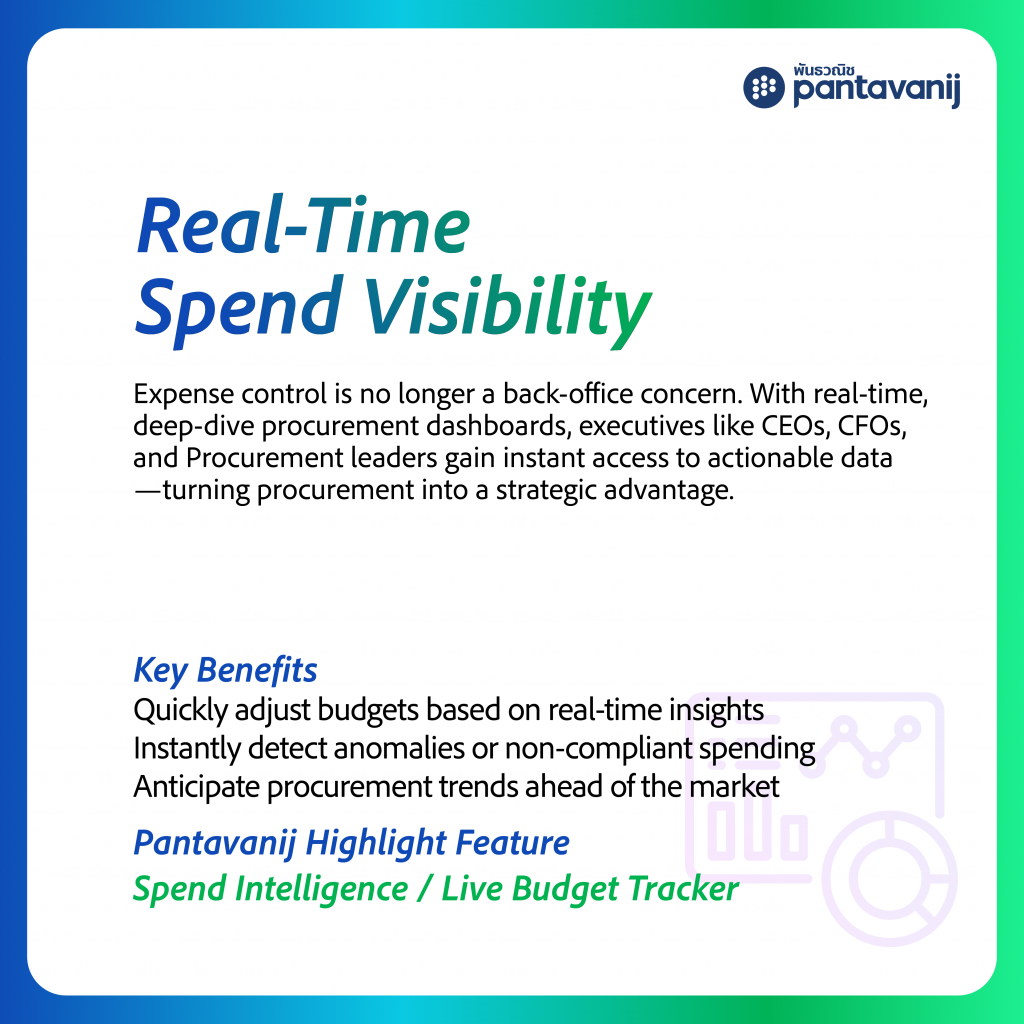 พันธวณิช
pantavanij

Real-Time
Spend Visibility

Expense control is no longer a back-office concern. With real-time, deep-dive procurement dashboards, executives like CEOs, CFOs, and Procurement leaders gain instant access to actionable data —turning procurement into a strategic advantage.

Key Benefits
Quickly adjust budgets based on real-time insights
Instantly detect anomalies or non-compliant spending
Anticipate procurement trends ahead of the market

Pantavanij Highlight Feature
Spend Intelligence / Live Budget Tracker